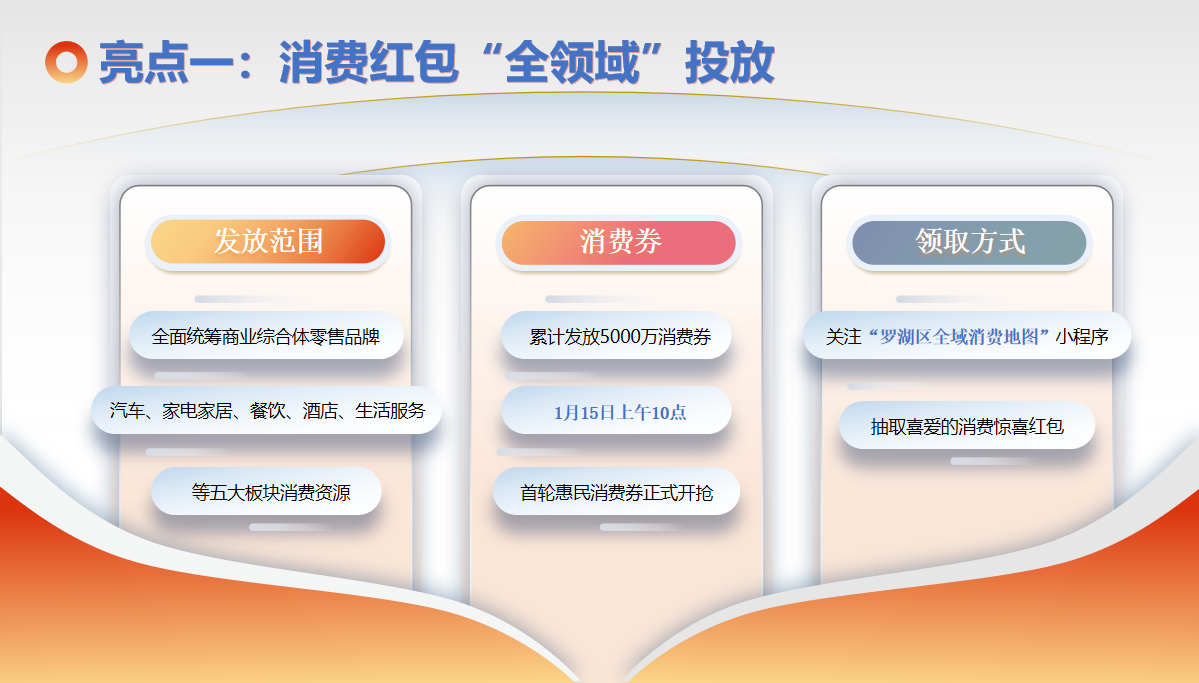 亮点一：消费红包“全领域”投放

发放范围

全面统筹商业综合体零售品牌

汽车、家电家居、餐饮、酒店、生活服务

等五大板块消费资源

消费券

累计发放5000万消费券

1月15日上午10点

首轮惠民消费券正式开抢

领取方式

关注“罗湖区全域消费地图”小程序

抽取喜爱的消费惊喜红包